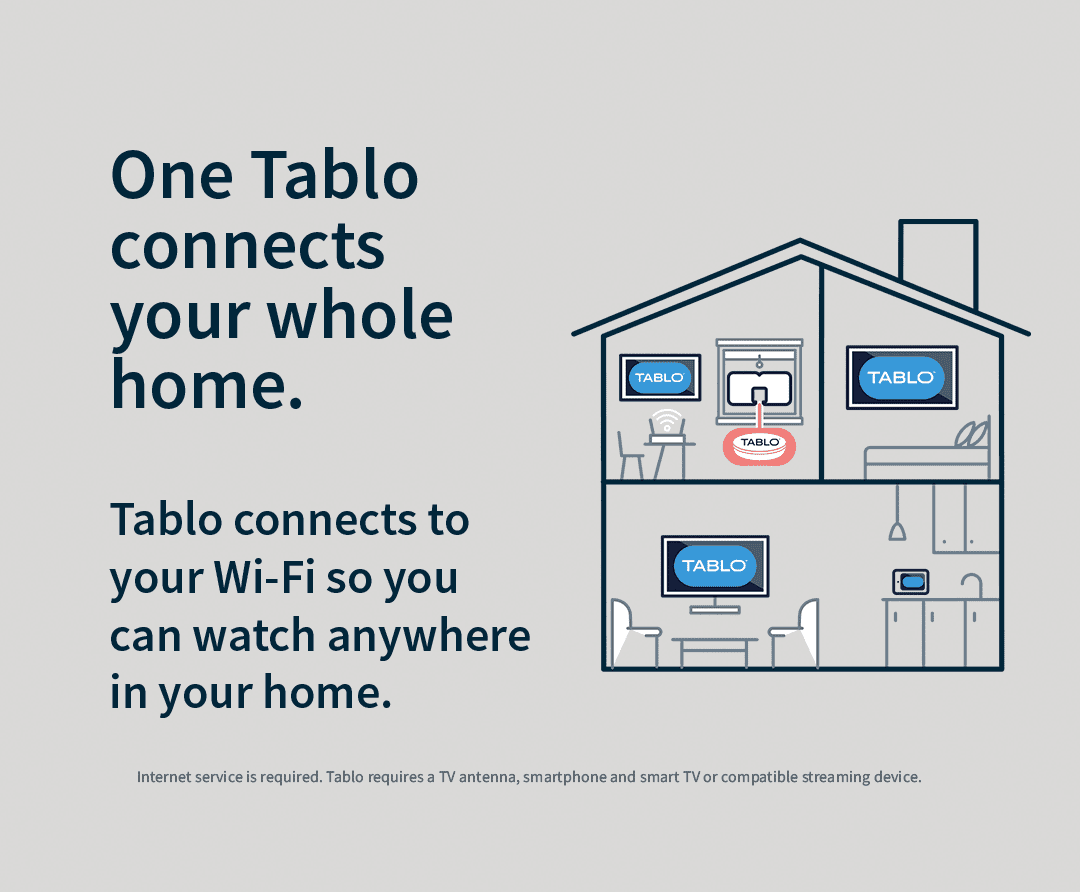 One Tablo connects your whole home.

Tablo connects to your Wi-Fi so you can watch anywhere in your home.

TABLO

TABLO

TABLO

TABLO

Internet service is required. Tablo requires a TV antenna, smartphone and smart TV or compatible streaming device.